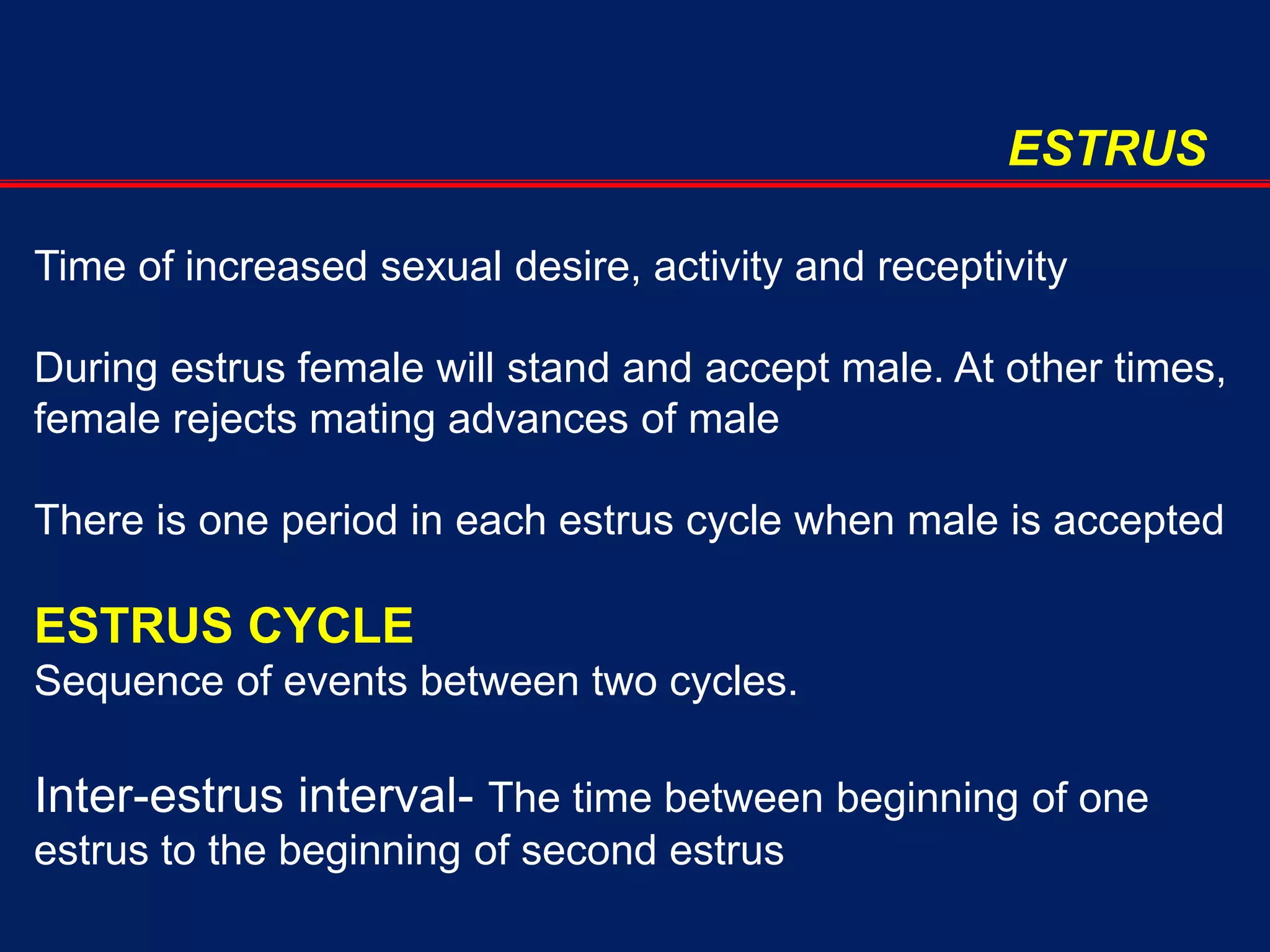 ESTRUS

Time of increased sexual desire, activity and receptivity

During estrus female will stand and accept male. At other times, female rejects mating advances of male

There is one period in each estrus cycle when male is accepted

ESTRUS CYCLE
Sequence of events between two cycles.

Inter-estrus interval- The time between beginning of one estrus to the beginning of second estrus